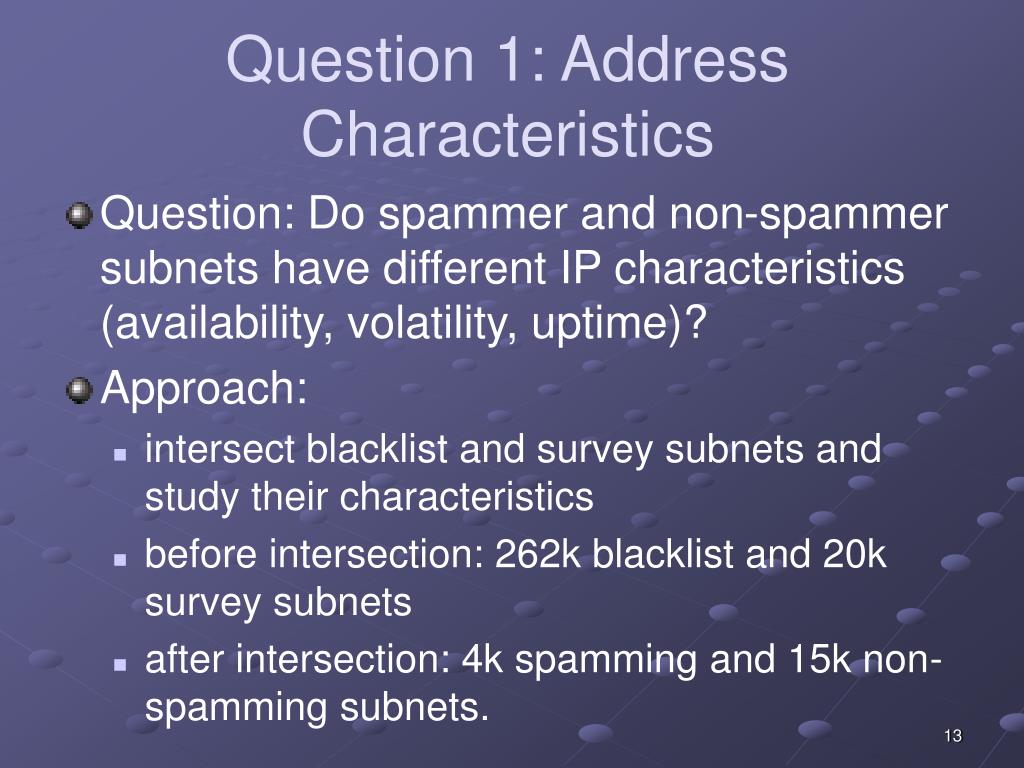 Question 1: Address Characteristics

Question: Do spammer and non-spammer subnets have different IP characteristics (availability, volatility, uptime)?

Approach:

intersect blacklist and survey subnets and study their characteristics

before intersection: 262k blacklist and 20k survey subnets

after intersection: 4k spamming and 15k non-spamming subnets.

13